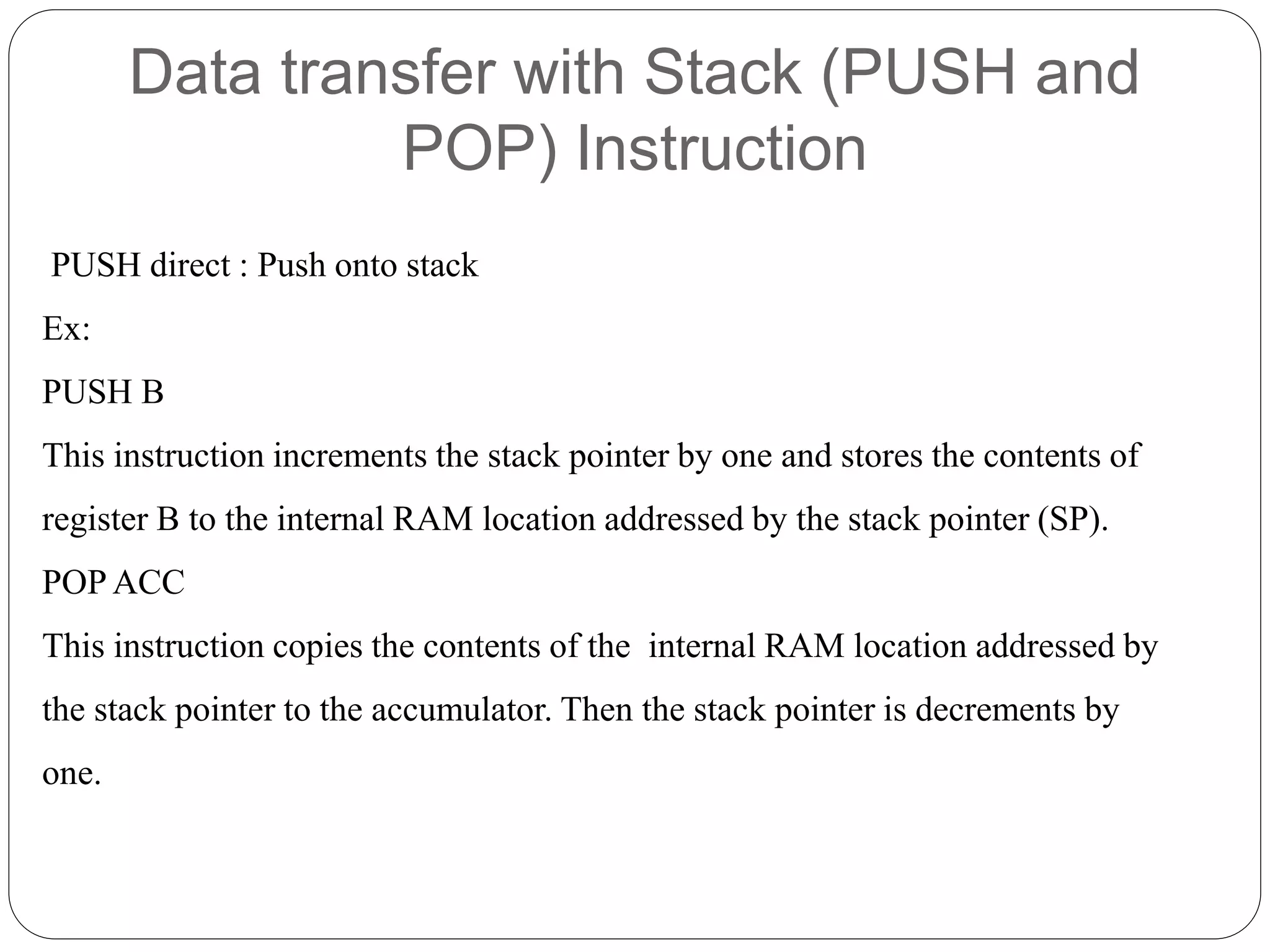 Data transfer with Stack (PUSH and POP) Instruction

PUSH direct : Push onto stack

Ex:

PUSH B

This instruction increments the stack pointer by one and stores the contents of register B to the internal RAM location addressed by the stack pointer (SP).

POP ACC

This instruction copies the contents of the internal RAM location addressed by the stack pointer to the accumulator. Then the stack pointer is decrements by one.